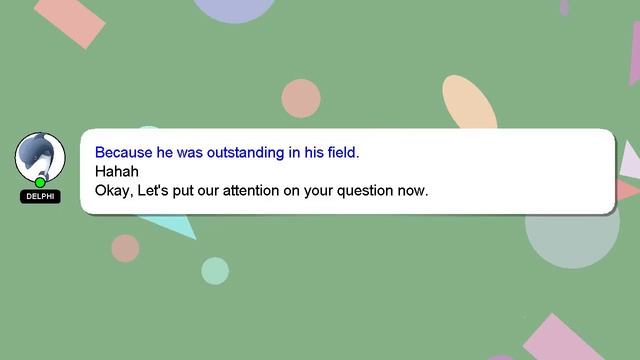 DELPHI

Because he was outstanding in his field.
Hahah
Okay, Let's put our attention on your question now.